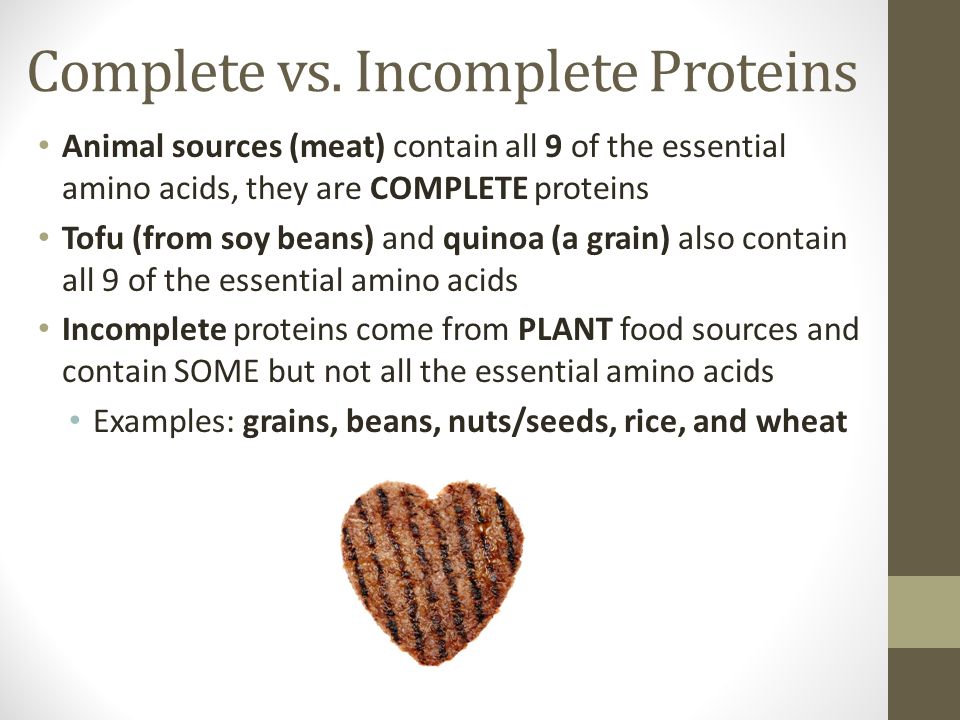 Complete vs. Incomplete Proteins

• Animal sources (meat) contain all 9 of the essential amino acids, they are COMPLETE proteins

• Tofu (from soy beans) and quinoa (a grain) also contain all 9 of the essential amino acids

• Incomplete proteins come from PLANT food sources and contain SOME but not all the essential amino acids

• Examples: grains, beans, nuts/seeds, rice, and wheat